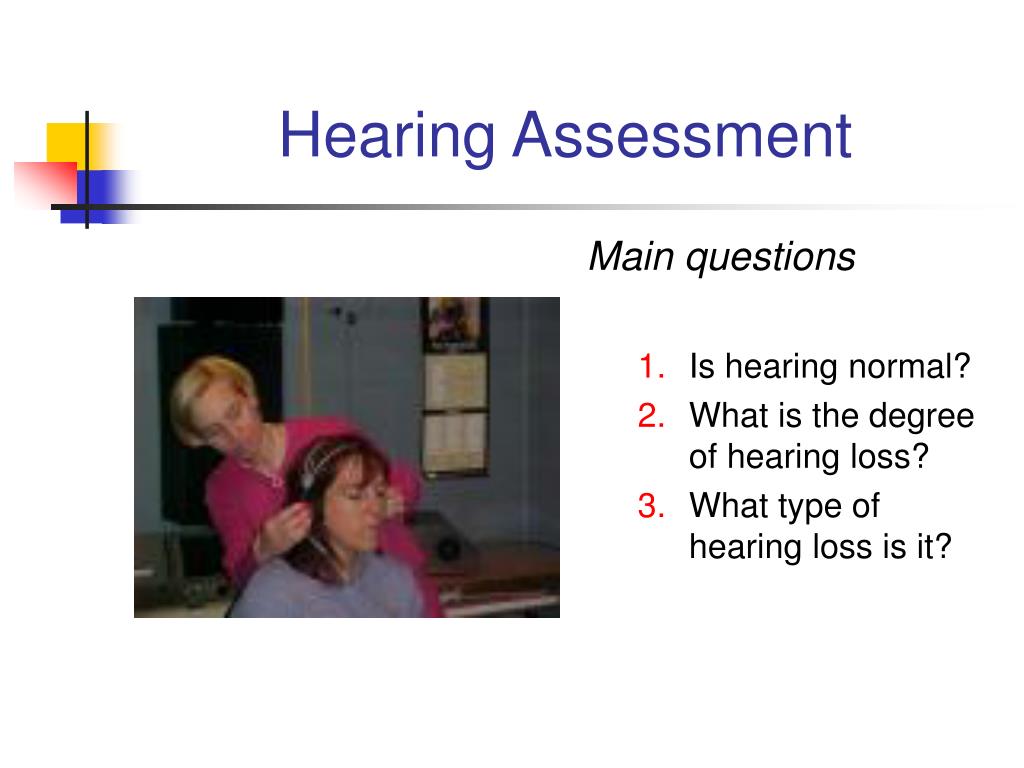 Hearing Assessment

Main questions

1. Is hearing normal?
2. What is the degree of hearing loss?
3. What type of hearing loss is it?